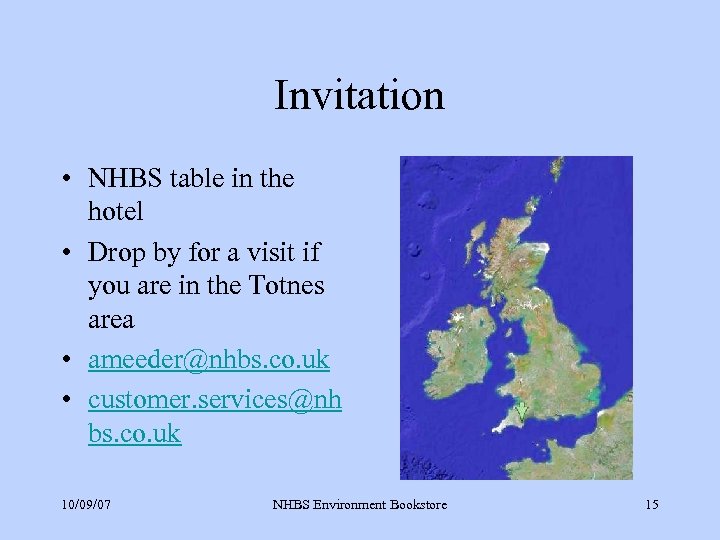 Invitation

• NHBS table in the hotel
• Drop by for a visit if you are in the Totnes area
• ameeder@nhbs.co.uk
• customer.services@nhbs.co.uk

10/09/07

NHBS Environment Bookstore

15